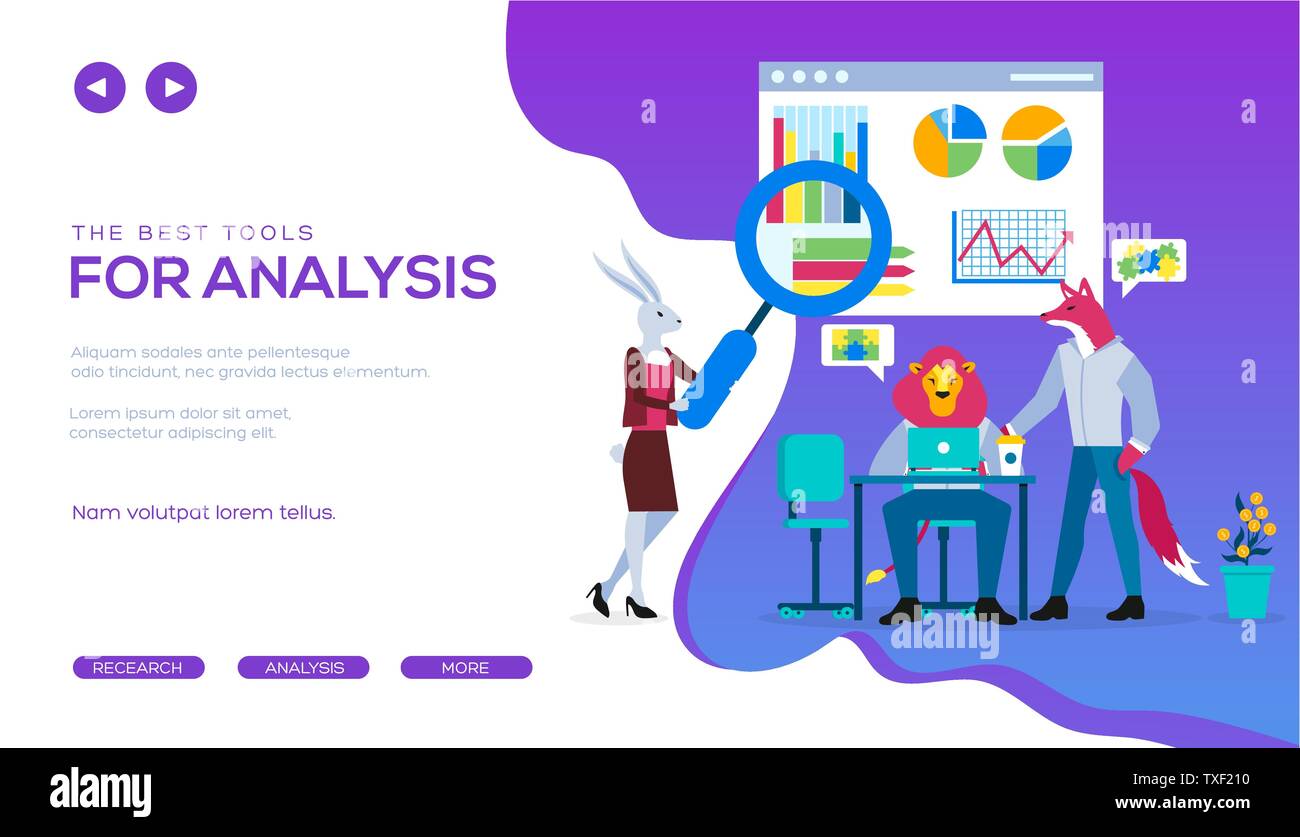 THE BEST TOOLS
FOR ANALYSIS

Aliquam sodales ante pellentesque odio tincidunt, nec gravida lectus elementum.

Lorem ipsum dolor sit amet, consectetur adipiscing elit.

Nam volutpat lorem tellus.

RECEARCH
ANALYSIS
MORE

alamy

alamy
Image ID: TXF210
www.alamy.com